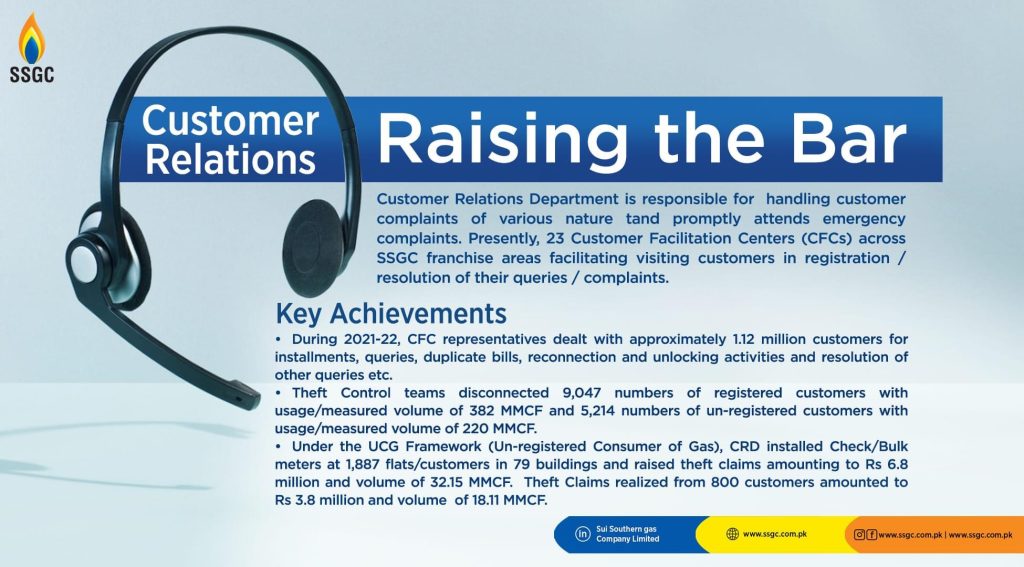 SSGC

Customer Relations

Raising the Bar

Customer Relations Department is responsible for handling customer complaints of various nature tand promptly attends emergency complaints. Presently, 23 Customer Facilitation Centers (CFCs) across SSGC franchise areas facilitating visiting customers in registration / resolution of their queries / complaints.

Key Achievements

• During 2021-22, CFC representatives dealt with approximately 1.12 million customers for installments, queries, duplicate bills, reconnection and unlocking activities and resolution of other queries etc.

• Theft Control teams disconnected 9,047 numbers of registered customers with usage/measured volume of 382 MMCF and 5,214 numbers of un-registered customers with usage/measured volume of 220 MMCF.

• Under the UCG Framework (Un-registered Consumer of Gas), CRD installed Check/Bulk meters at 1,887 flats/customers in 79 buildings and raised theft claims amounting to Rs 6.8 million and volume of 32.15 MMCF. Theft Claims realized from 800 customers amounted to Rs 3.8 million and volume of 18.11 MMCF.

Sui Southern gas Company Limited

www.ssgc.com.pk

www.ssgc.com.pk | www.ssgc.com.pk